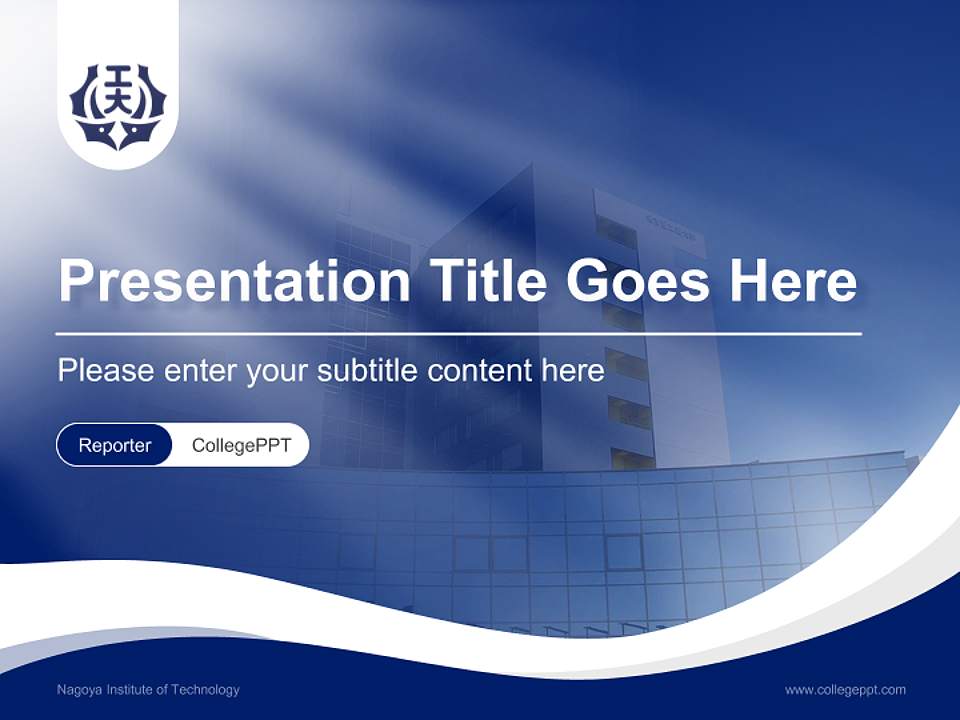 Presentation Title Goes Here

Please enter your subtitle content here

Reporter CollegePPT

Nagoya Institute of Technology

www.collegeppt.com